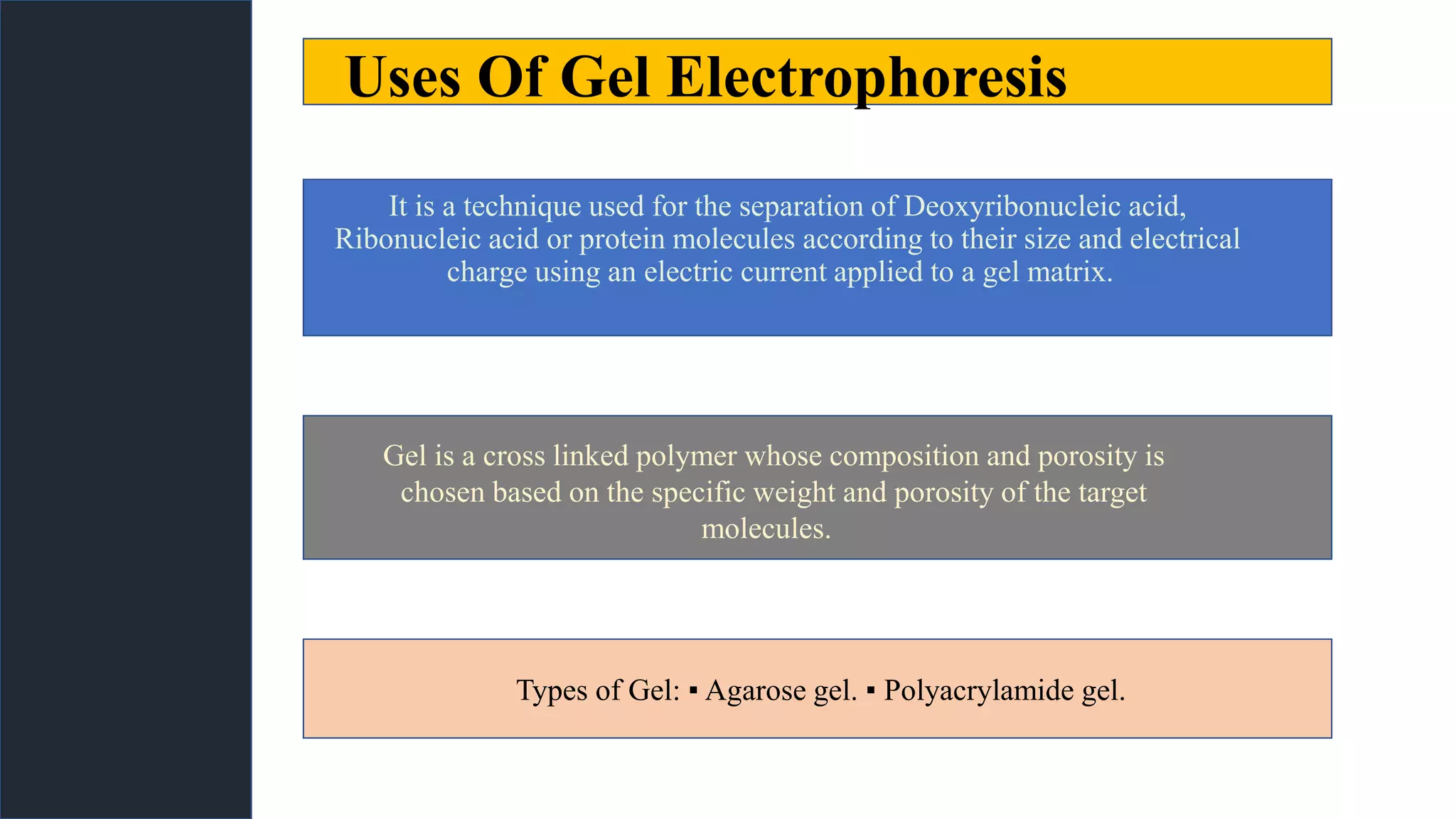 Uses Of Gel Electrophoresis

It is a technique used for the separation of Deoxyribonucleic acid, Ribonucleic acid or protein molecules according to their size and electrical charge using an electric current applied to a gel matrix.

Gel is a cross linked polymer whose composition and porosity is chosen based on the specific weight and porosity of the target molecules.

Types of Gel: ▪ Agarose gel. ▪ Polyacrylamide gel.